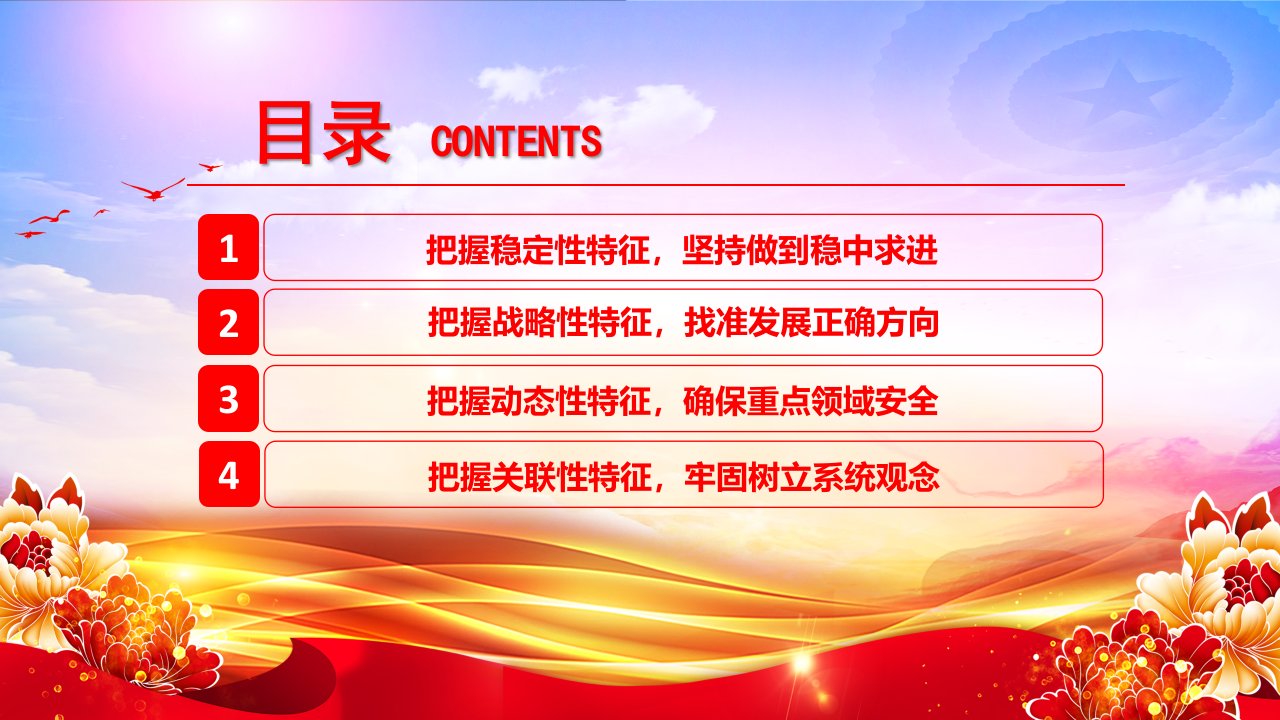 目录 CONTENTS

1 把握稳定性特征，坚持做到稳中求进

2 把握战略性特征，找准发展正确方向

3 把握动态性特征，确保重点领域安全

4 把握关联性特征，牢固树立系统观念